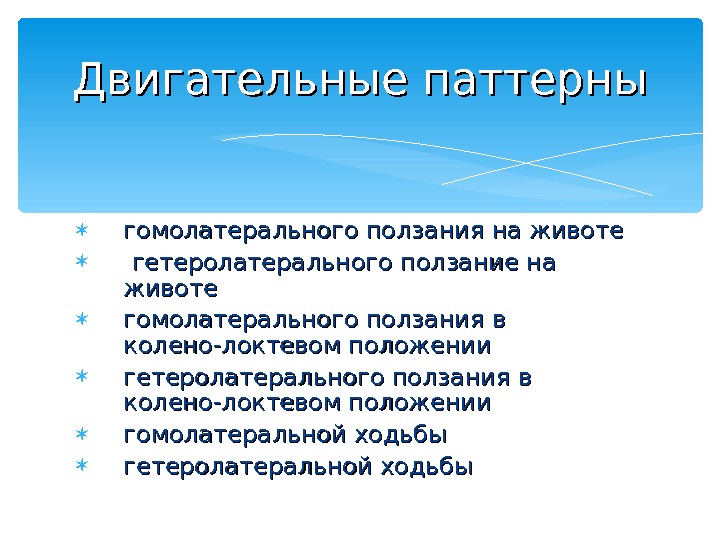 Двигательные паттерны

* гомолатерального ползания на животе
* гетеролатерального ползание на животе
* гомолатерального ползания в колено-локтевом положении
* гетеролатерального ползания в колено-локтевом положении
* гомолатеральной ходьбы
* гетеролатеральной ходьбы